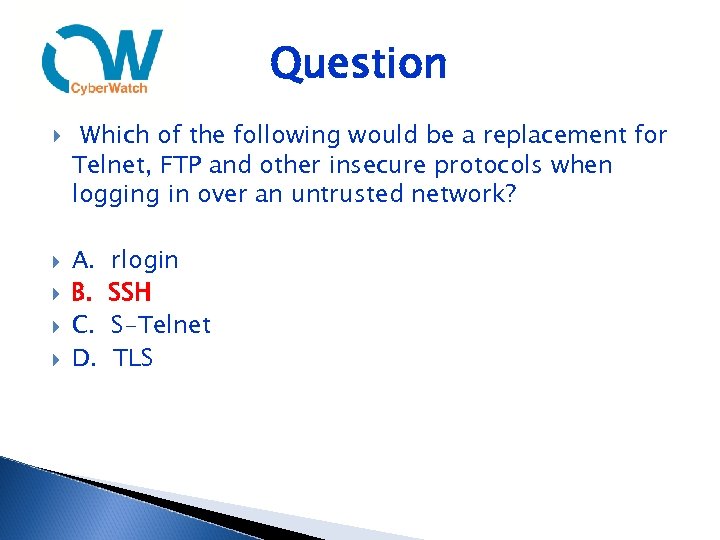 CW
CyberWatch

Question

Which of the following would be a replacement for Telnet, FTP and other insecure protocols when logging in over an untrusted network?

A. rlogin
B. SSH
C. S-Telnet
D. TLS